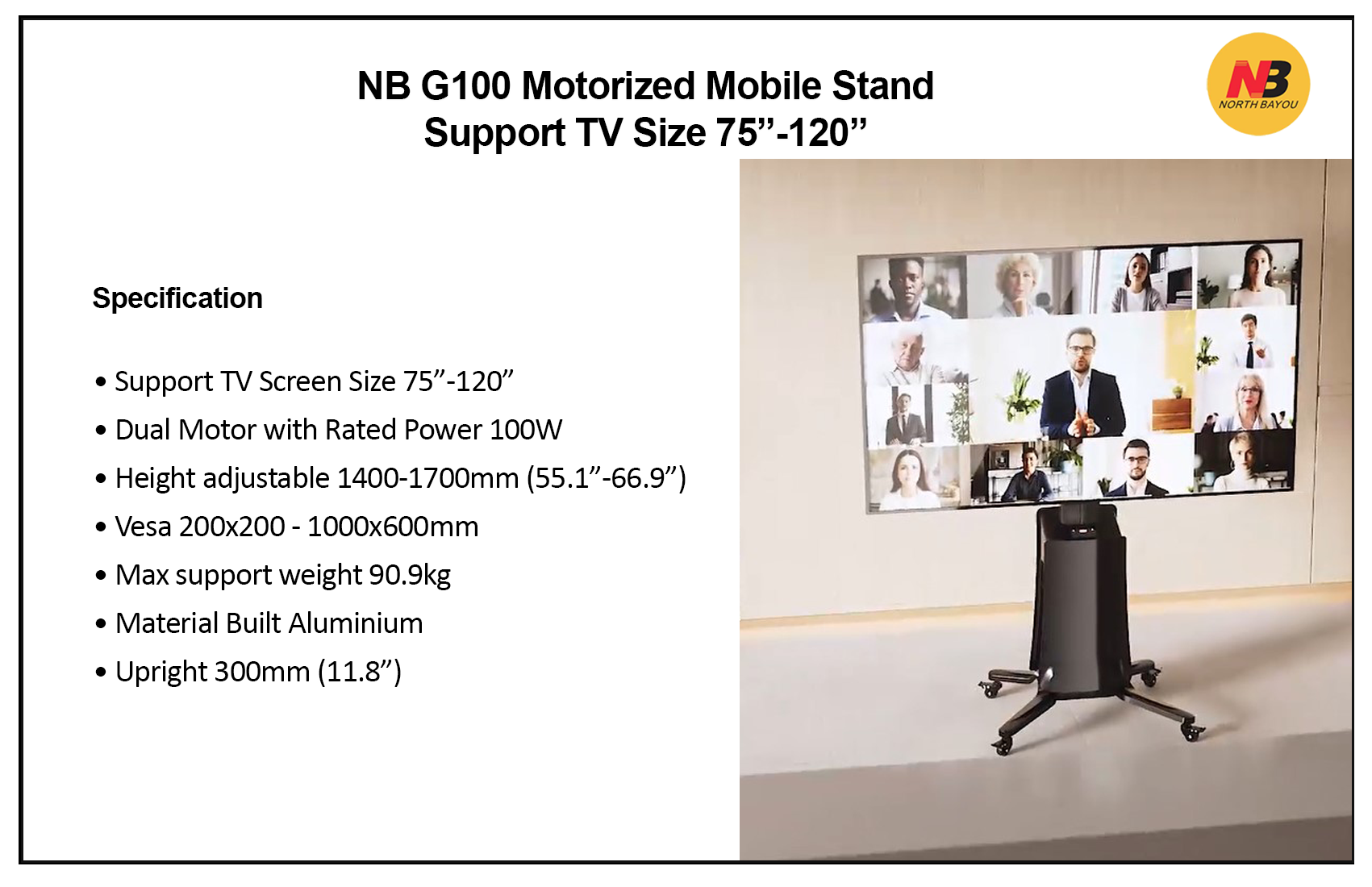 NB G100 Motorized Mobile Stand
Support TV Size 75”-120”

NB
NORTH BAYOU

Specification

• Support TV Screen Size 75”-120”
• Dual Motor with Rated Power 100W
• Height adjustable 1400-1700mm (55.1”-66.9”)
• Vesa 200x200 - 1000x600mm
• Max support weight 90.9kg
• Material Built Aluminium
• Upright 300mm (11.8”)